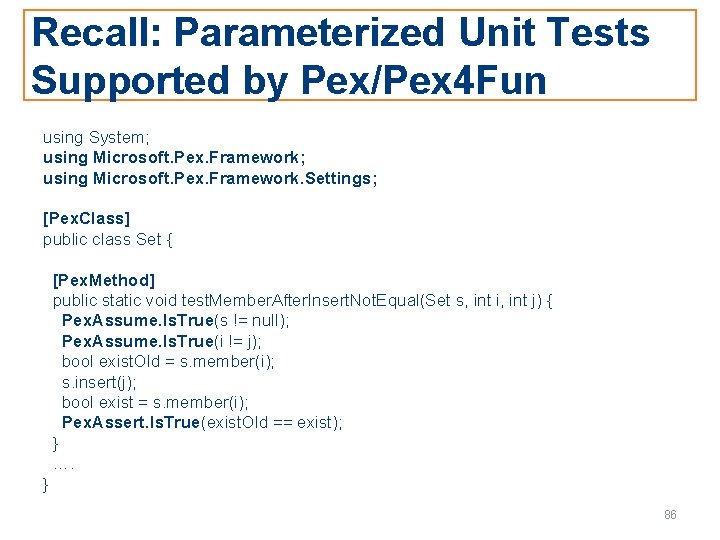 Recall: Parameterized Unit Tests Supported by Pex/Pex4Fun

using System;
using Microsoft.Pex.Framework;
using Microsoft.Pex.Framework.Settings;

[PexClass]
public class Set {

[PexMethod]
public static void testMemberAfterInsertNotEqual(Set s, int i, int j) {
PexAssume.IsTrue(s != null);
PexAssume.IsTrue(i != j);
bool existOld = s.member(i);
s.insert(j);
bool exist = s.member(i);
PexAssert.IsTrue(existOld == exist);
}
….
}

86